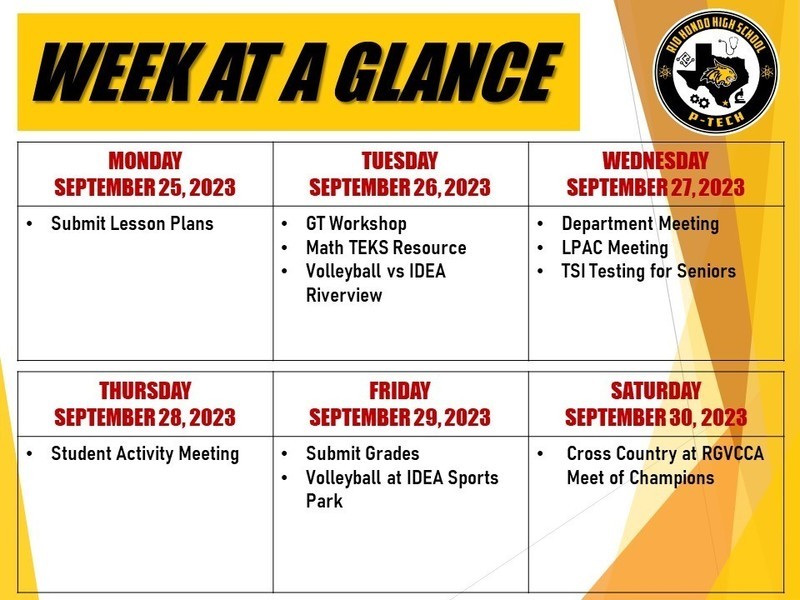 WEEK AT A GLANCE

RIO HONDO HIGH SCHOOL
P-TECH

| MONDAY SEPTEMBER 25, 2023 | TUESDAY SEPTEMBER 26, 2023 | WEDNESDAY SEPTEMBER 27, 2023 |
|---|---|---|
| • Submit Lesson Plans | • GT Workshop • Math TEKS Resource • Volleyball vs IDEA Riverview | • Department Meeting • LPAC Meeting • TSI Testing for Seniors |

| THURSDAY SEPTEMBER 28, 2023 | FRIDAY SEPTEMBER 29, 2023 | SATURDAY SEPTEMBER 30, 2023 |
|---|---|---|
| • Student Activity Meeting | • Submit Grades • Volleyball at IDEA Sports Park | • Cross Country at RGVCCA Meet of Champions |